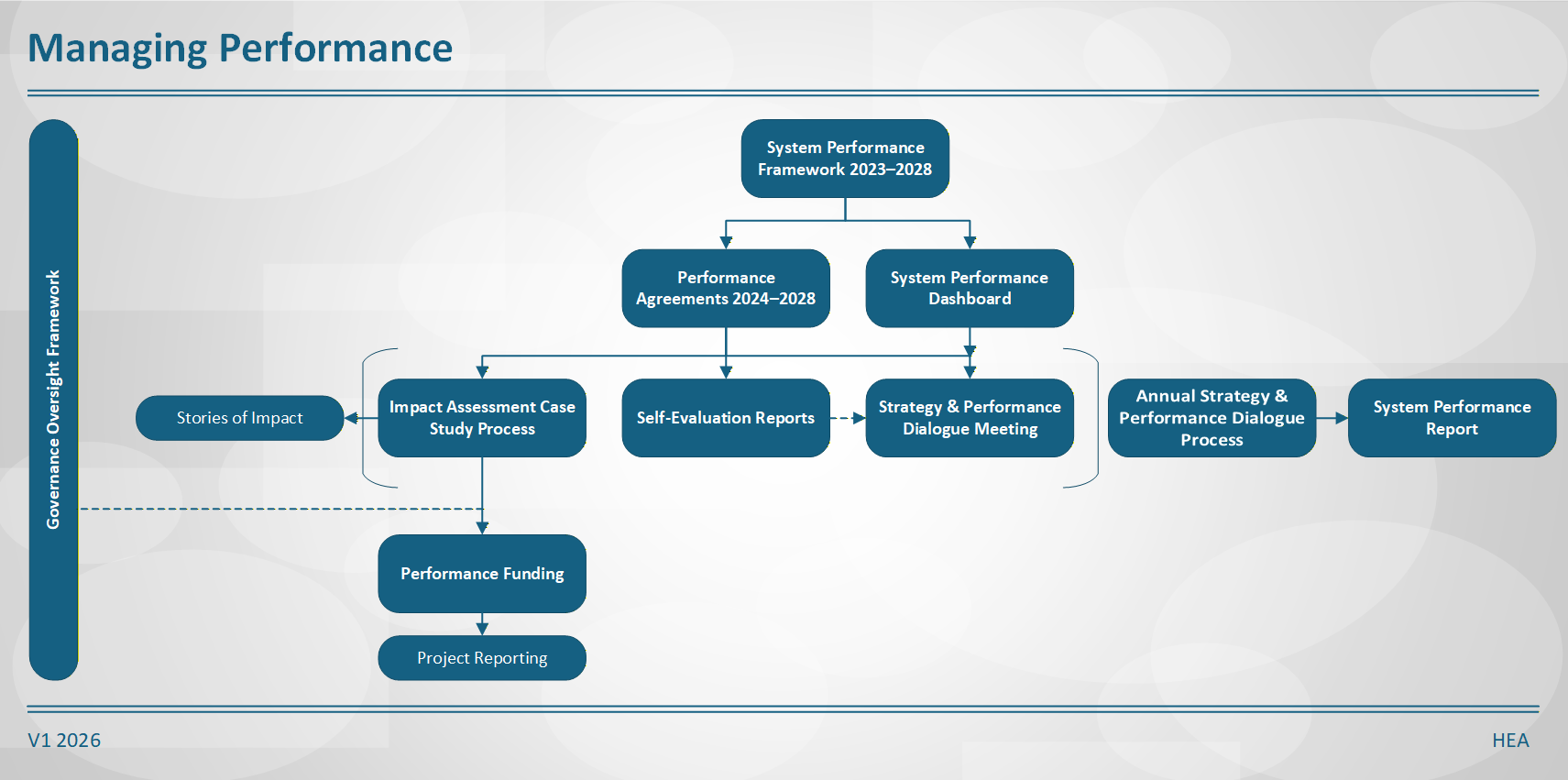 Managing Performance

Governance Oversight Framework

System Performance Framework 2023–2028

Performance Agreements 2024–2028

System Performance Dashboard

Stories of Impact

Impact Assessment Case Study Process

Self-Evaluation Reports

Strategy & Performance Dialogue Meeting

Annual Strategy & Performance Dialogue Process

System Performance Report

Performance Funding

Project Reporting

V1 2026

HEA